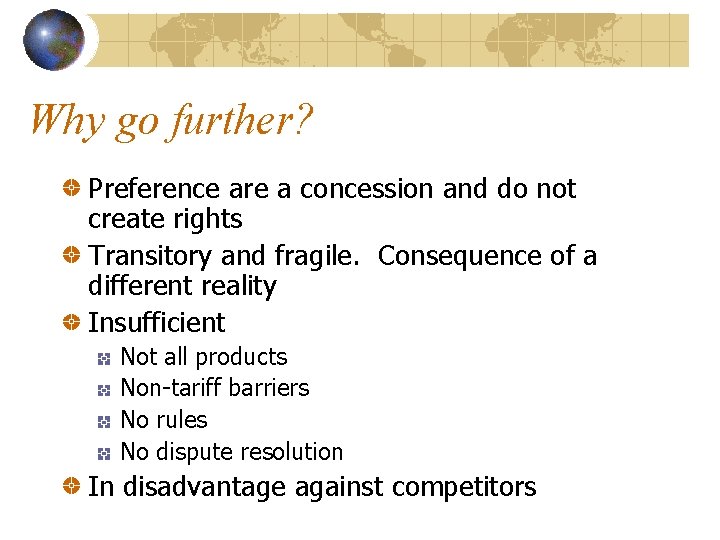 Why go further?

Preference are a concession and do not create rights

Transitory and fragile.  Consequence of a different reality

Insufficient

Not all products

Non-tariff barriers

No rules

No dispute resolution

In disadvantage against competitors